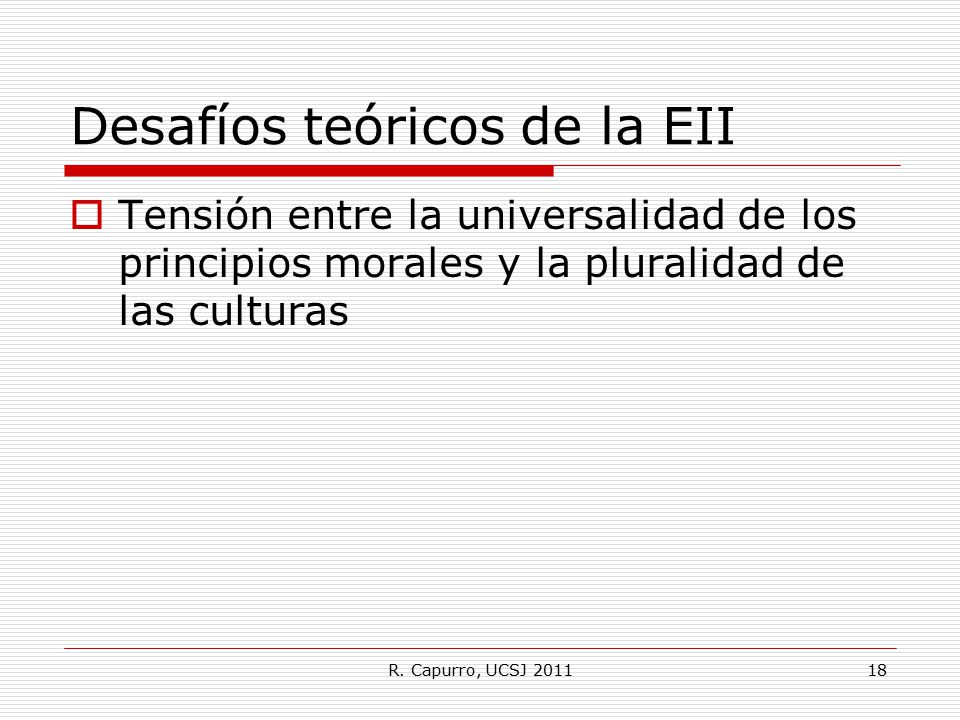 Desafíos teóricos de la EII

Tensión entre la universalidad de los principios morales y la pluralidad de las culturas

R. Capurro, UCSJ 2011

18